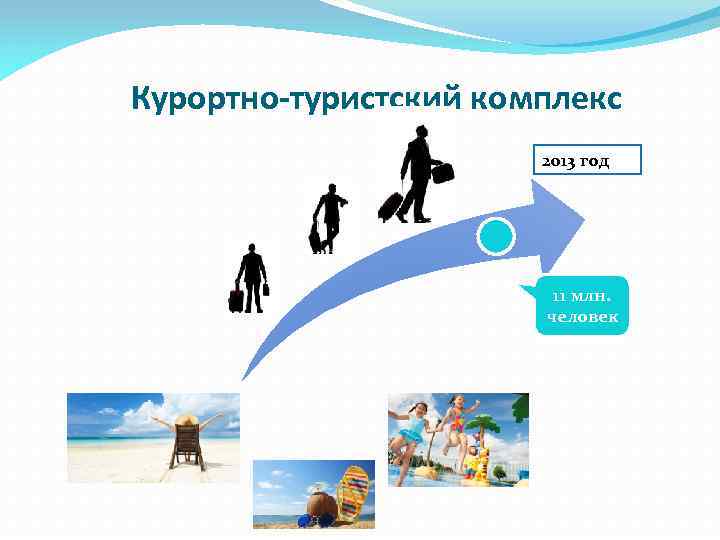 Курортно-туристский комплекс

2013 год

11 млн. человек